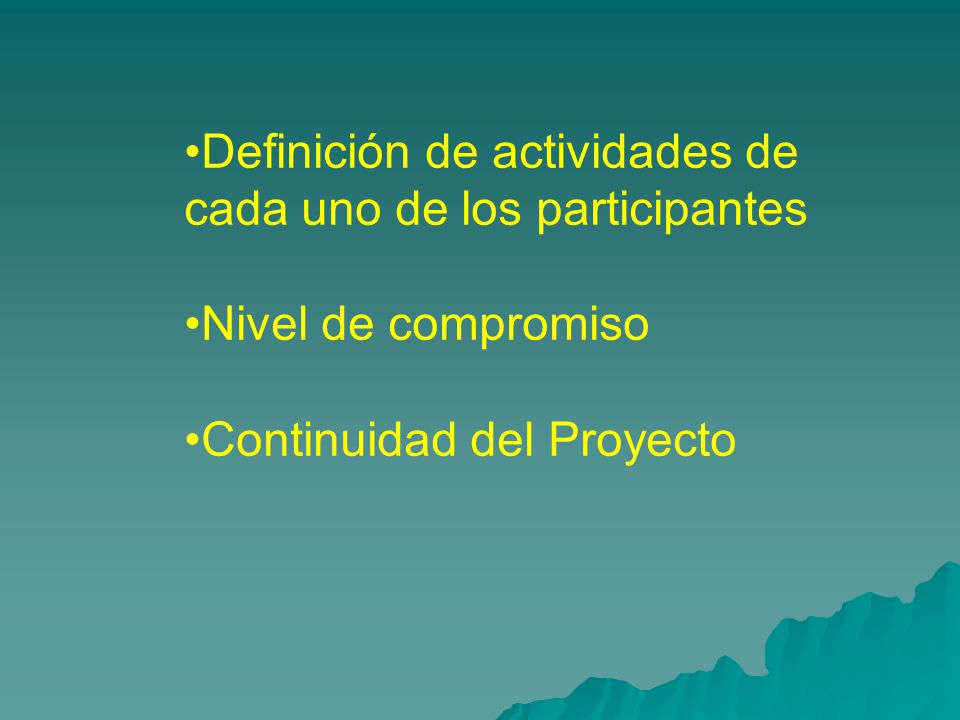 •Definición de actividades de cada uno de los participantes

•Nivel de compromiso

•Continuidad del Proyecto